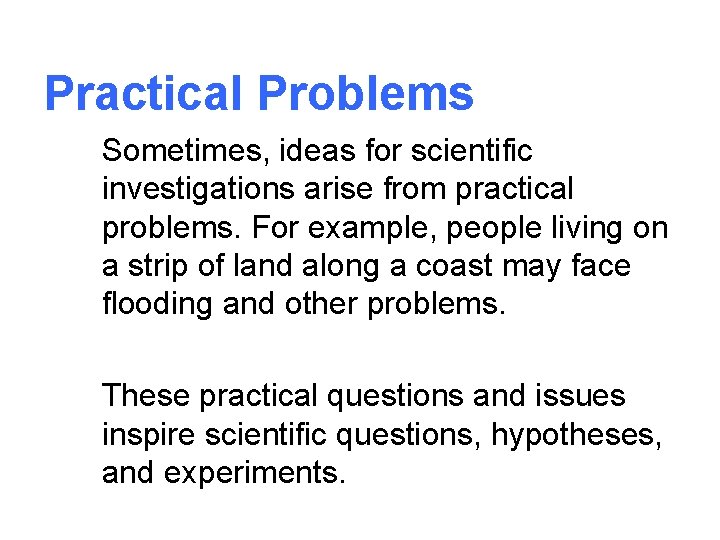 Practical Problems

Sometimes, ideas for scientific investigations arise from practical problems. For example, people living on a strip of land along a coast may face flooding and other problems.

These practical questions and issues inspire scientific questions, hypotheses, and experiments.